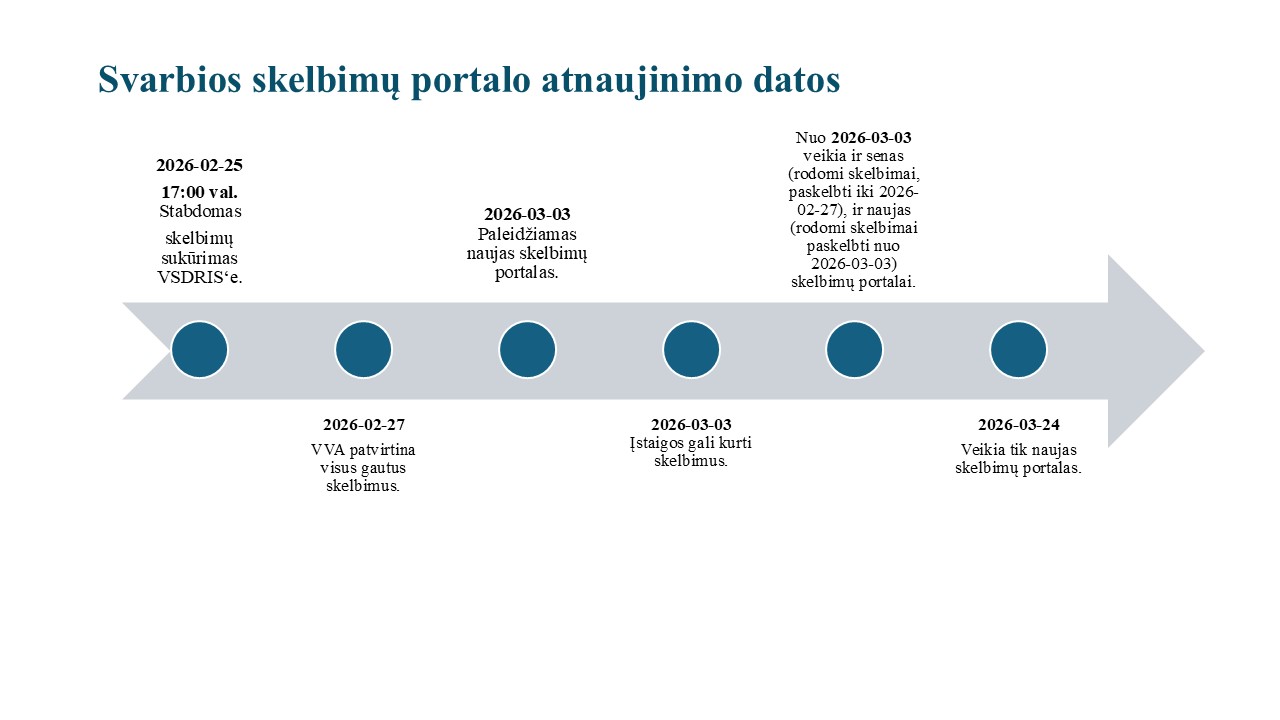 Svarbios skelbimų portalo atnaujinimo datos

2026-02-25

17:00 val. Stabdomas

skelbimų sukūrimas VSDRIS‘e.

2026-02-27

VVA patvirtina visus gautus skelbimus.

2026-03-03 Paleidžiamas naujas skelbimų portalas.

2026-03-03 Įstaigos gali kurti skelbimus.

Nuo 2026-03-03 veikia ir senas (rodomi skelbimai, paskelbti iki 2026-02-27), ir naujas (rodomi skelbimai paskelbti nuo 2026-03-03) skelbimų portalai.

2026-03-24

Veikia tik naujas skelbimų portalas.